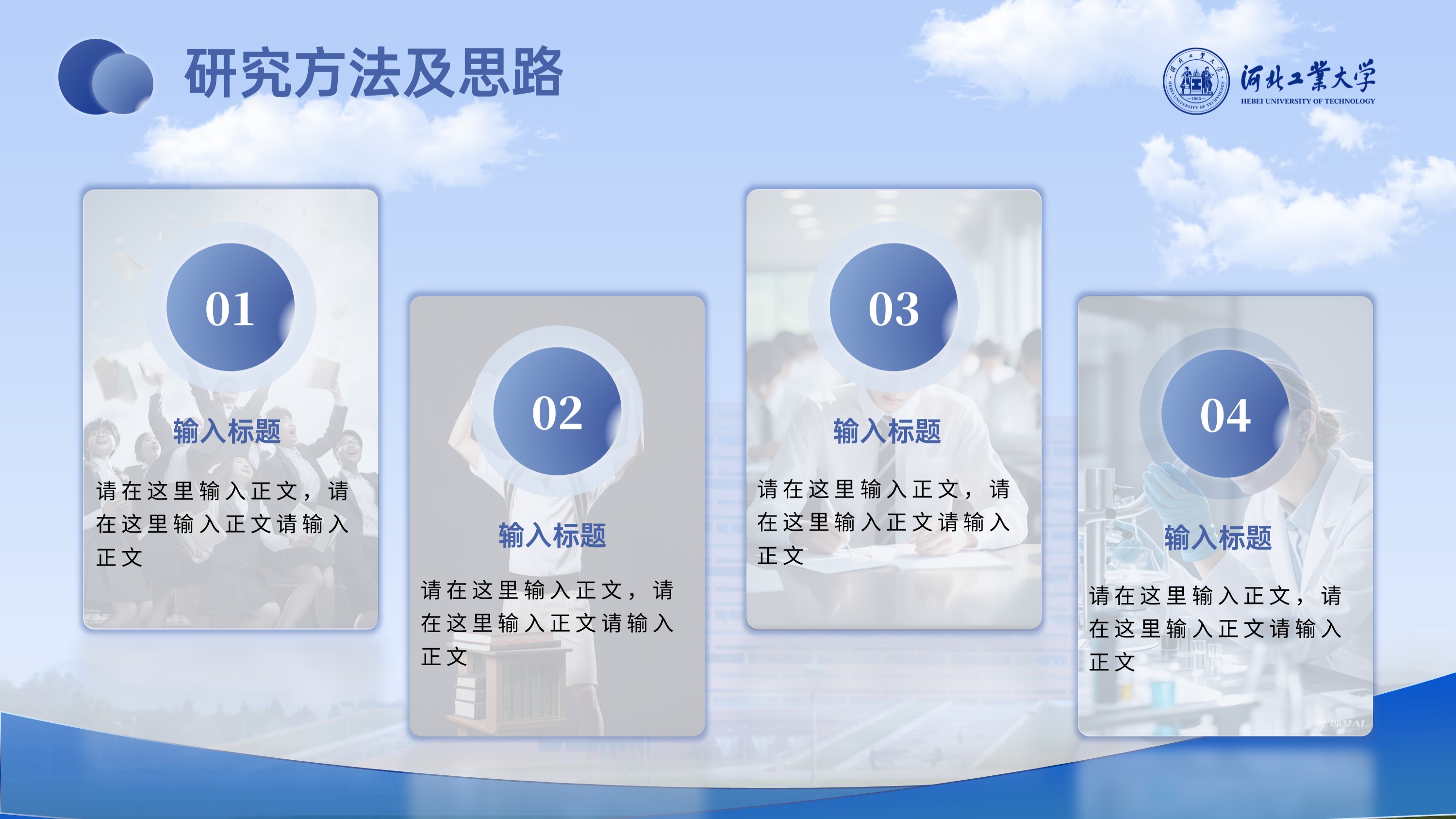 研究方法及思路

河北工業大学
HEBEI UNIVERSITY OF TECHNOLOGY

01

输入标题

请在这里输入正文，请在这里输入正文请输入正文

02

输入标题

请在这里输入正文，请在这里输入正文请输入正文

03

输入标题

请在这里输入正文，请在这里输入正文请输入正文

04

输入标题

请在这里输入正文，请在这里输入正文请输入正文